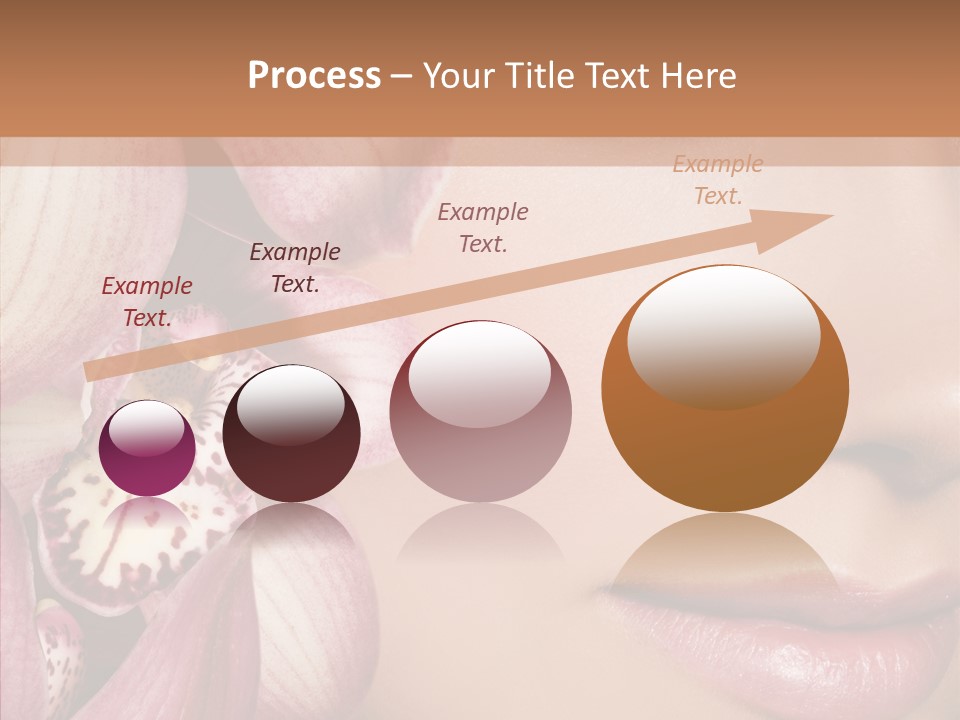 Process – Your Title Text Here

Example Text.

Example Text.

Example Text.

Example Text.